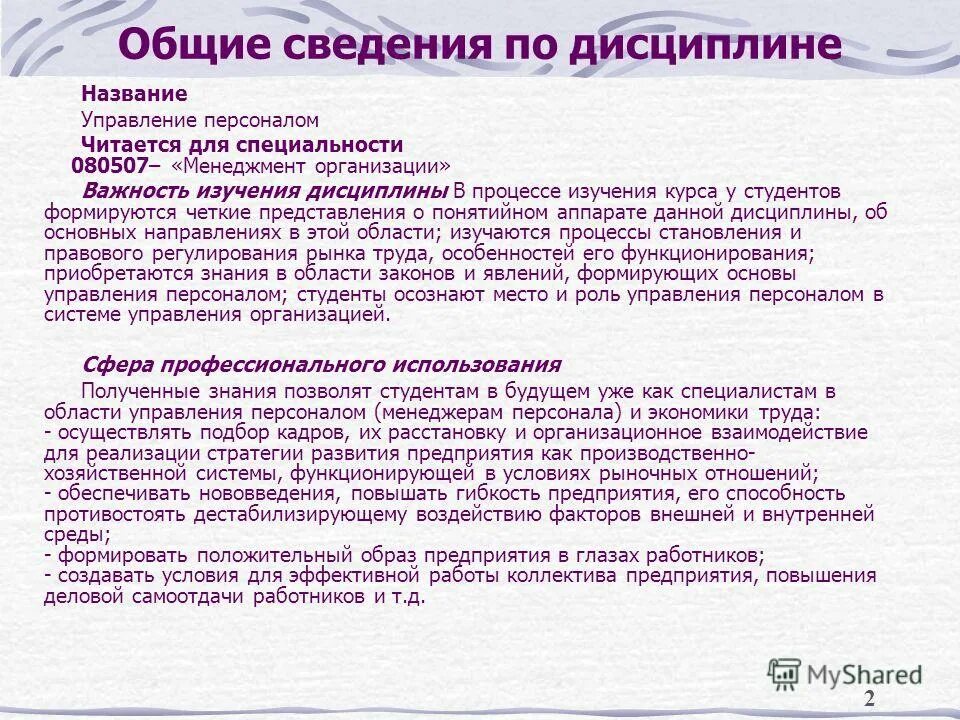 Общие сведения по дисциплине

Название

Управление персоналом

Читается для специальности

080507– «Менеджмент организации»

Важность изучения дисциплины В процессе изучения курса у студентов формируются четкие представления о понятийном аппарате данной дисциплины, об основных направлениях в этой области; изучаются процессы становления и правового регулирования рынка труда, особенностей его функционирования; приобретаются знания в области законов и явлений, формирующих основы управления персоналом; студенты осознают место и роль управления персоналом в системе управления организацией.

Сфера профессионального использования

Полученные знания позволят студентам в будущем уже как специалистам в области управления персоналом (менеджерам персонала) и экономики труда:
- осуществлять подбор кадров, их расстановку и организационное взаимодействие для реализации стратегии развития предприятия как производственно-хозяйственной системы, функционирующей в условиях рыночных отношений;
- обеспечивать нововведения, повышать гибкость предприятия, его способность противостоять дестабилизирующему воздействию факторов внешней и внутренней среды;
- формировать положительный образ предприятия в глазах работников;
- создавать условия для эффективной работы коллектива предприятия, повышения деловой самоотдачи работников и т.д.

MyShared

2